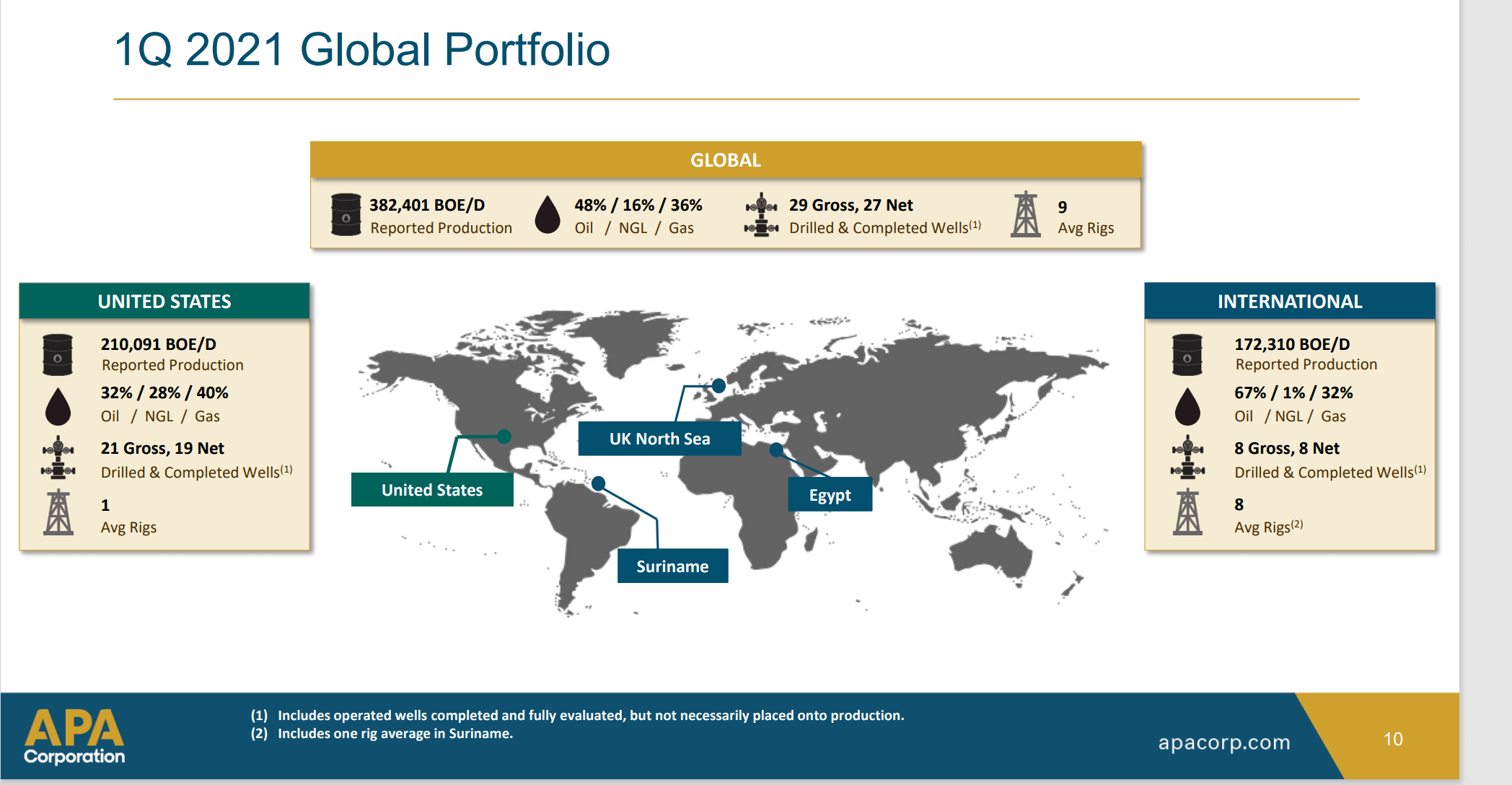 1Q 2021 Global Portfolio

GLOBAL

382,401 BOE/D
Reported Production

48% / 16% / 36%
Oil / NGL / Gas

29 Gross, 27 Net
Drilled & Completed Wells$^{(1)}$

9
Avg Rigs

UNITED STATES

210,091 BOE/D
Reported Production

32% / 28% / 40%
Oil / NGL / Gas

21 Gross, 19 Net
Drilled & Completed Wells$^{(1)}$

1
Avg Rigs

United States

UK North Sea

Egypt

Suriname

INTERNATIONAL

172,310 BOE/D
Reported Production

67% / 1% / 32%
Oil / NGL / Gas

8 Gross, 8 Net
Drilled & Completed Wells$^{(1)}$

8
Avg Rigs$^{(2)}$

APA Corporation

(1) Includes operated wells completed and fully evaluated, but not necessarily placed onto production.
(2) Includes one rig average in Suriname.

apacorp.com

10